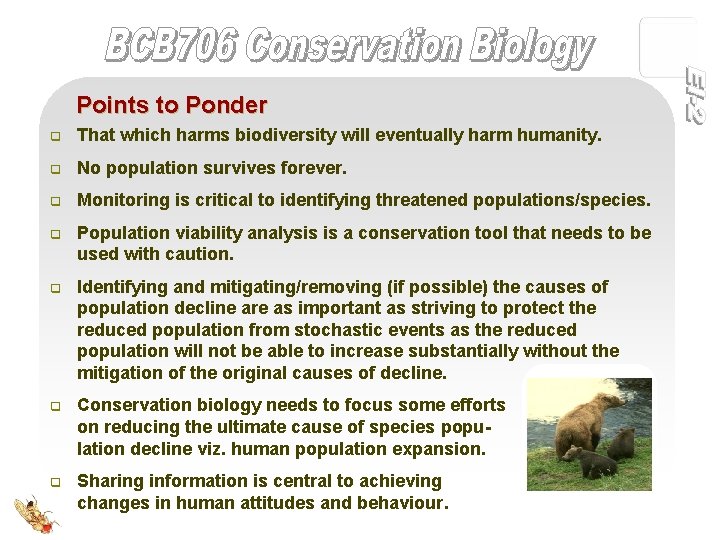 BCB706 Conservation Biology

E-2

Points to Ponder

That which harms biodiversity will eventually harm humanity.

No population survives forever.

Monitoring is critical to identifying threatened populations/species.

Population viability analysis is a conservation tool that needs to be used with caution.

Identifying and mitigating/removing (if possible) the causes of population decline are as important as striving to protect the reduced population from stochastic events as the reduced population will not be able to increase substantially without the mitigation of the original causes of decline.

Conservation biology needs to focus some efforts on reducing the ultimate cause of species population decline viz. human population expansion.

Sharing information is central to achieving changes in human attitudes and behaviour.